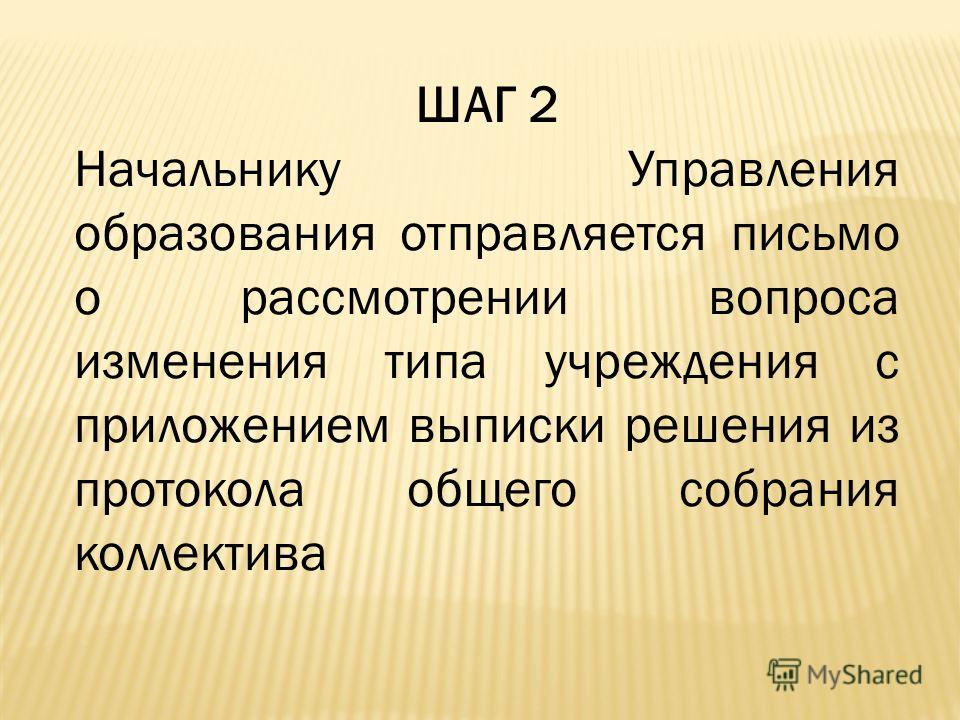 ШАГ 2

Начальнику Управления образования отправляется письмо о рассмотрении вопроса изменения типа учреждения с приложением выписки решения из протокола общего собрания коллектива

MyShared